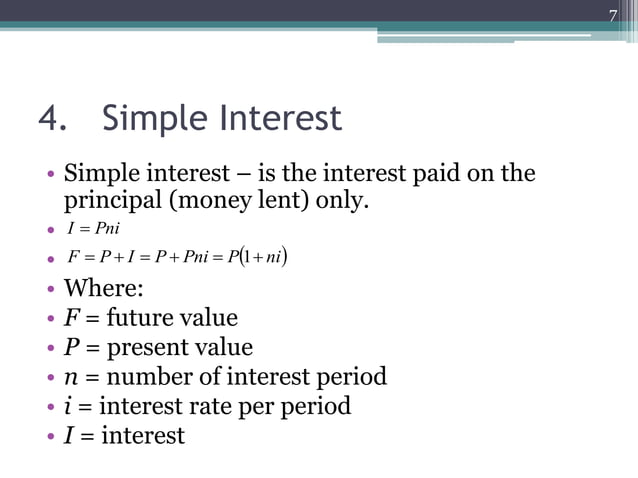 7

4. Simple Interest

• Simple interest – is the interest paid on the principal (money lent) only.
• $I = Pni$
• $F = P + I = P + Pni = P(1 + ni)$
• Where:
• $F$ = future value
• $P$ = present value
• $n$ = number of interest period
• $i$ = interest rate per period
• $I$ = interest